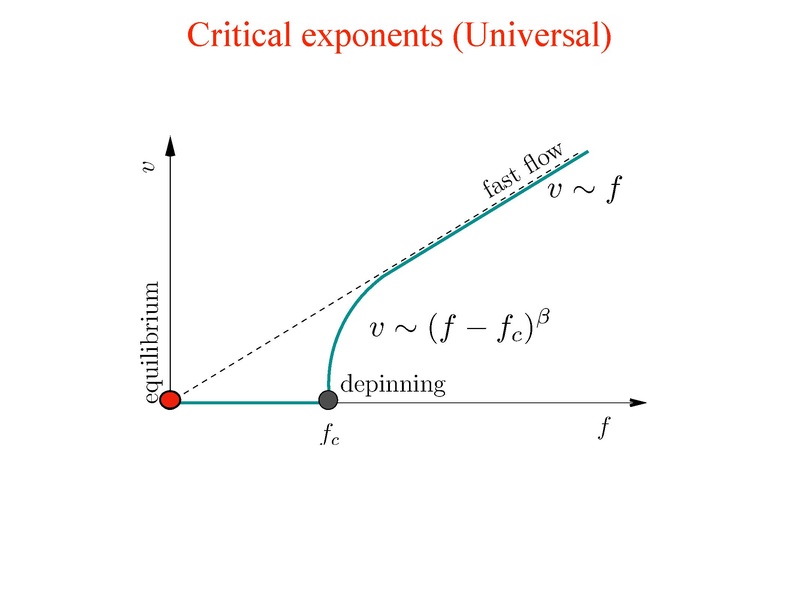 Critical exponents (Universal)

$v$

fast flow

$v \sim f$

equilibrium

$v \sim (f - f_c)^\beta$

depinning

$f_c$

$f$